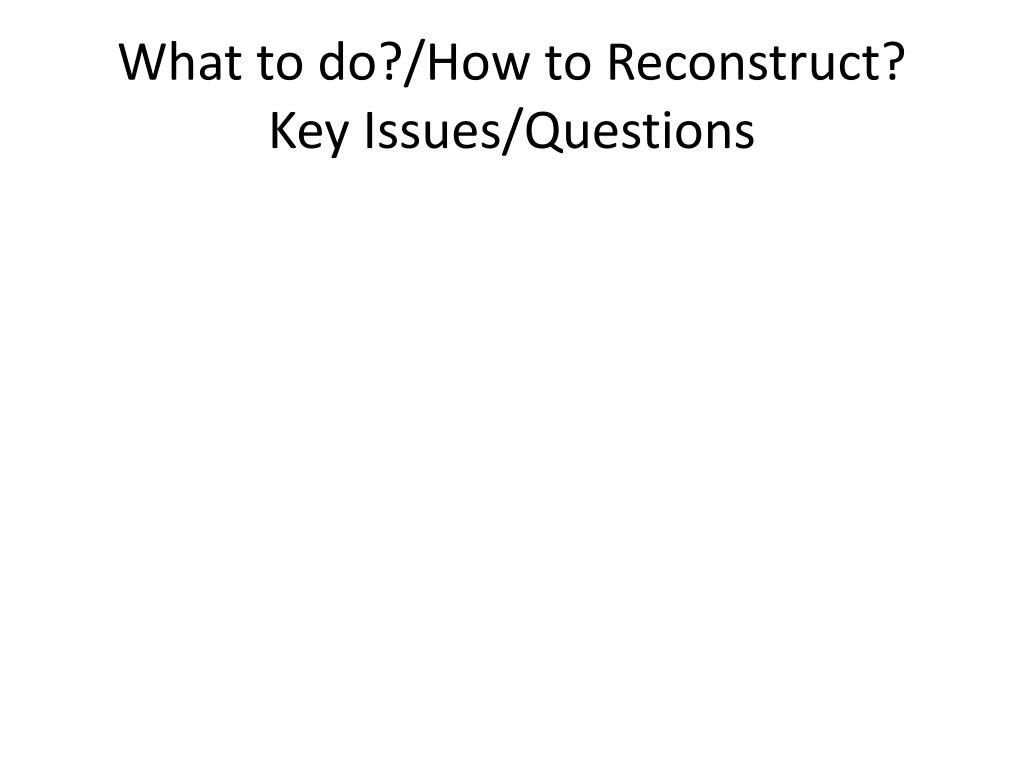 What to do?/How to Reconstruct?
Key Issues/Questions